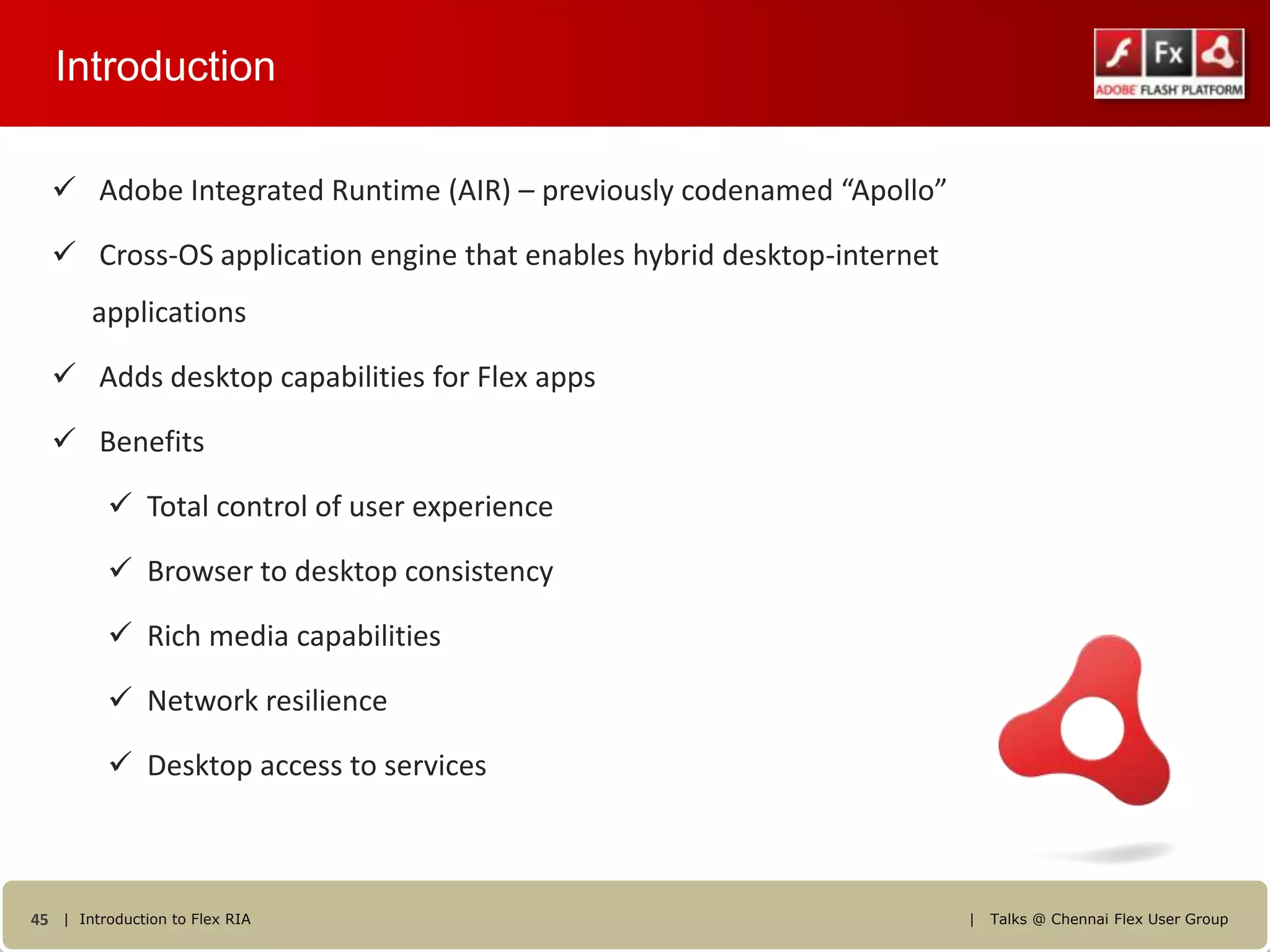 Introduction

Fx

ADOBE FLASH PLATFORM

✓ Adobe Integrated Runtime (AIR) – previously codenamed “Apollo”

✓ Cross-OS application engine that enables hybrid desktop-internet applications

✓ Adds desktop capabilities for Flex apps

✓ Benefits

✓ Total control of user experience

✓ Browser to desktop consistency

✓ Rich media capabilities

✓ Network resilience

✓ Desktop access to services

45 | Introduction to Flex RIA | Talks @ Chennai Flex User Group